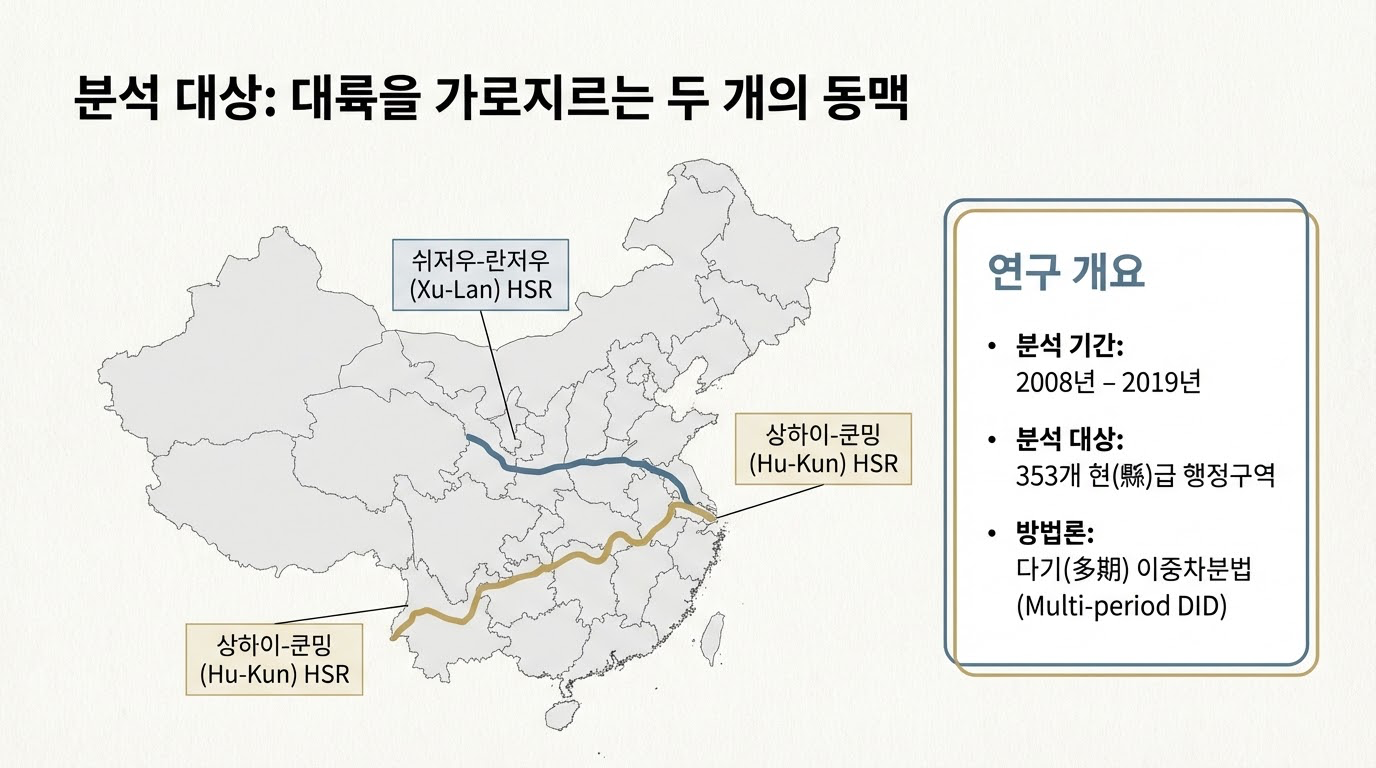 분석 대상: 대륙을 가로지르는 두 개의 동맥

쉬저우-란저우
(Xu-Lan) HSR

상하이-쿤밍
(Hu-Kun) HSR

상하이-쿤밍
(Hu-Kun) HSR

연구 개요

• 분석 기간:
2008년 – 2019년

• 분석 대상:
353개 현(縣)급 행정구역

• 방법론:
다기(多期) 이중차분법
(Multi-period DID)